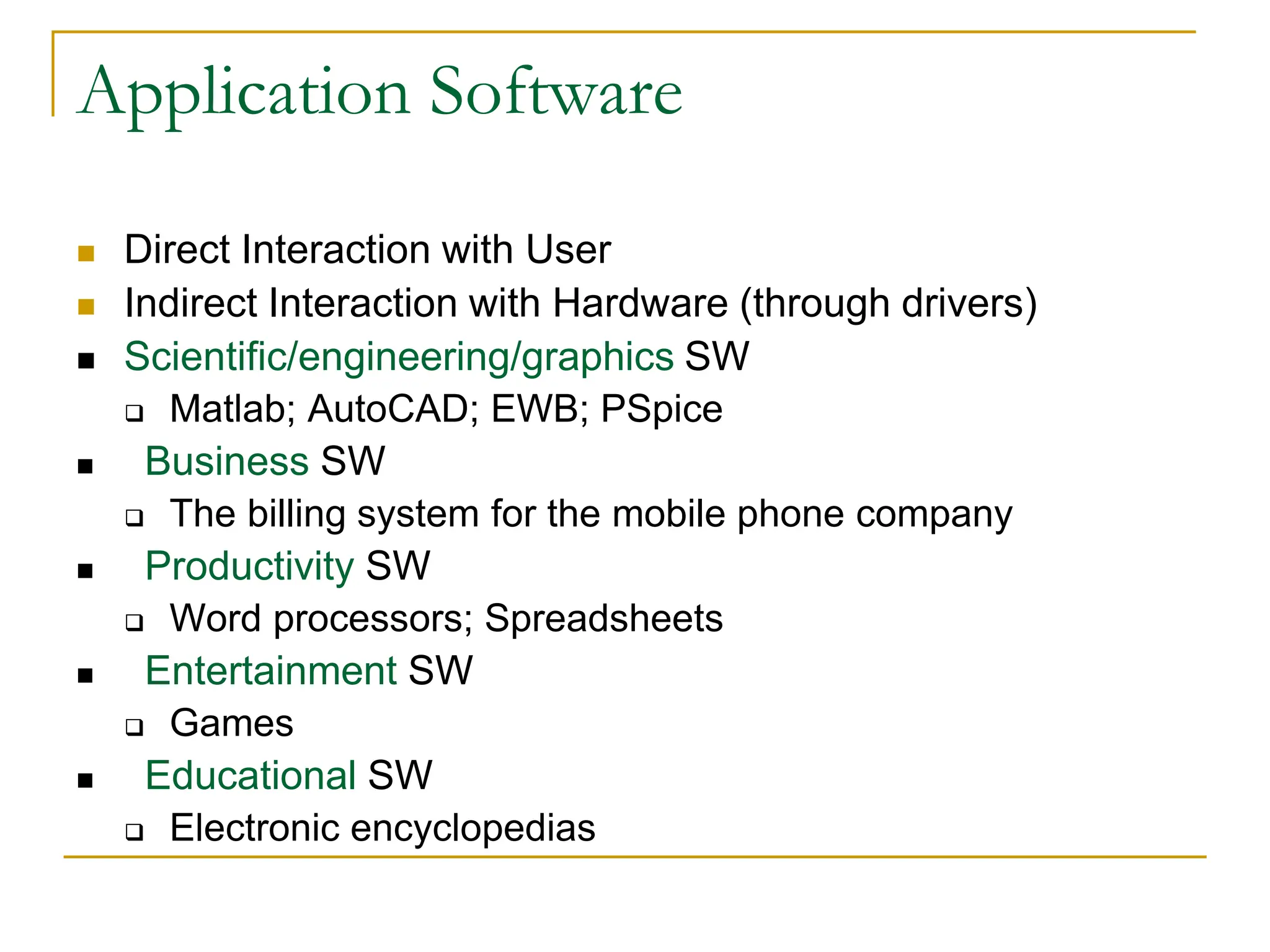 Application Software

- Direct Interaction with User
- Indirect Interaction with Hardware (through drivers)
- Scientific/engineering/graphics SW
  - Matlab; AutoCAD; EWB; PSpice
- Business SW
  - The billing system for the mobile phone company
- Productivity SW
  - Word processors; Spreadsheets
- Entertainment SW
  - Games
- Educational SW
  - Electronic encyclopedias